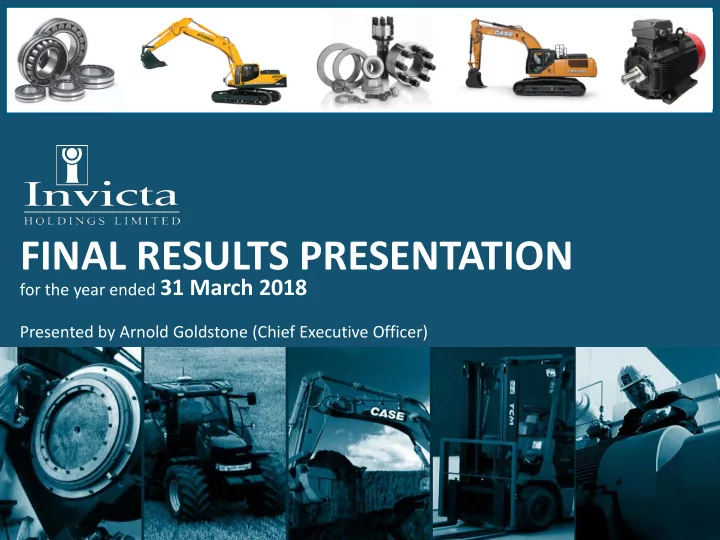 HYUNDAI

CASE

Invicta
HOLDINGS LIMITED

FINAL RESULTS PRESENTATION
for the year ended 31 March 2018

Presented by Arnold Goldstone (Chief Executive Officer)

CASE

TCM